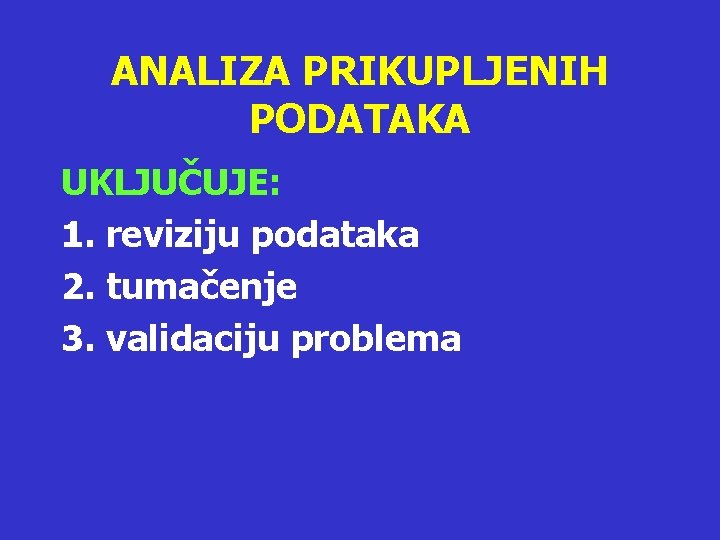 ANALIZA PRIKUPLJENIH PODATAKA

UKLJUČUJE:

1. reviziju podataka
2. tumačenje
3. validaciju problema